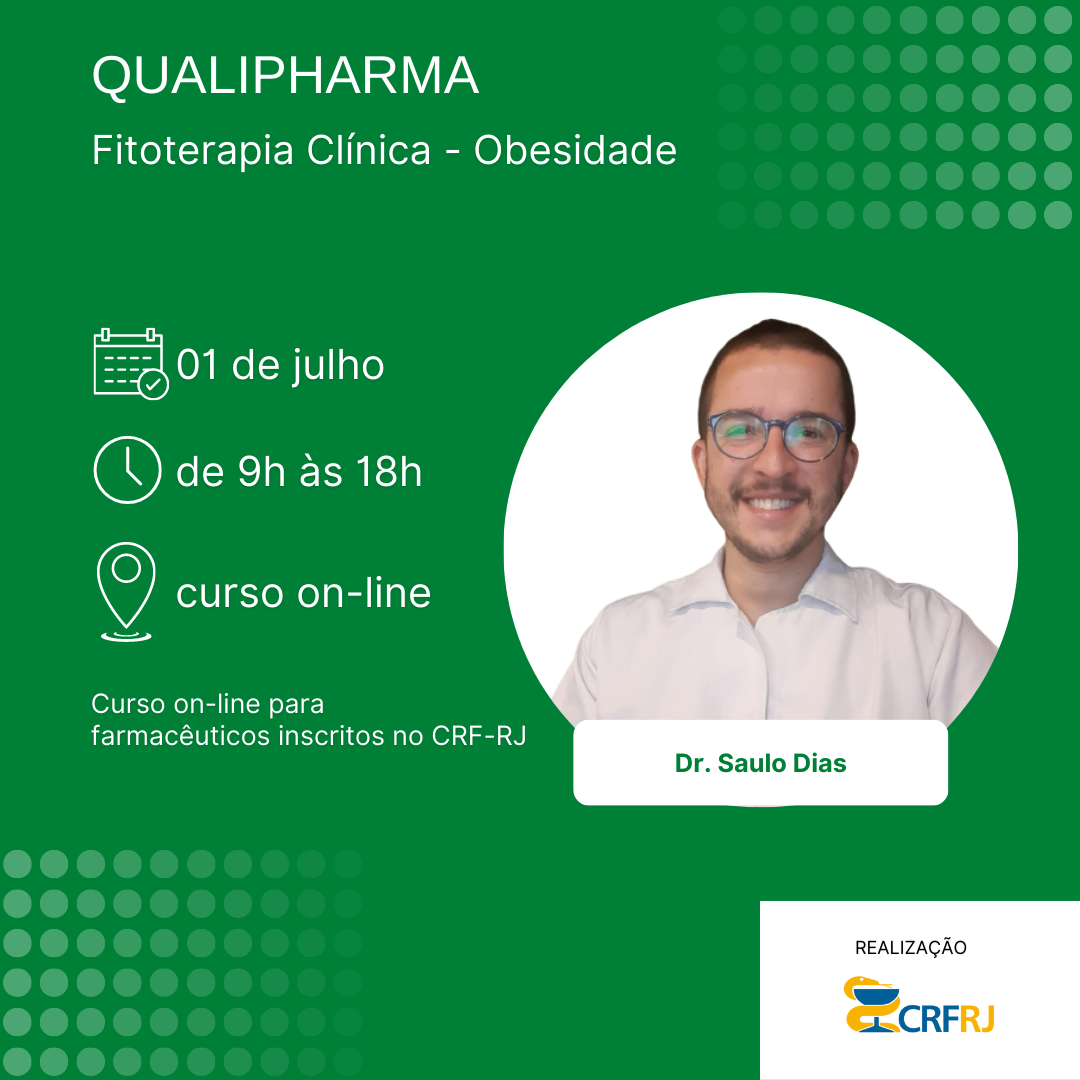 QUALIPHARMA
Fitoterapia Clínica - Obesidade

01 de julho

de 9h às 18h

curso on-line

Curso on-line para farmacêuticos inscritos no CRF-RJ

Dr. Saulo Dias

REALIZAÇÃO

CRFRJ